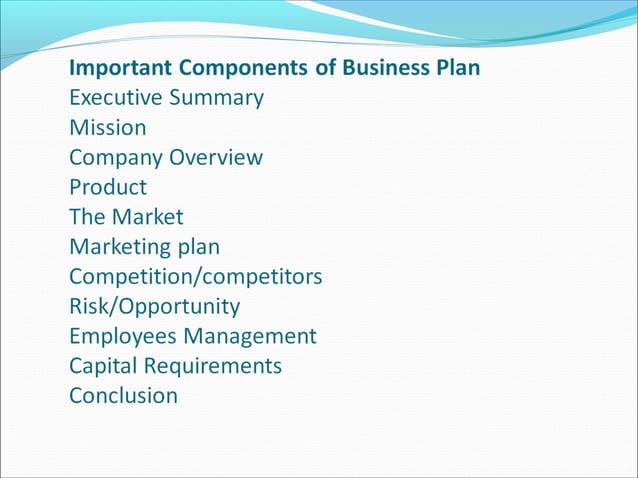 Important Components of Business Plan
Executive Summary
Mission
Company Overview
Product
The Market
Marketing plan
Competition/competitors
Risk/Opportunity
Employees Management
Capital Requirements
Conclusion